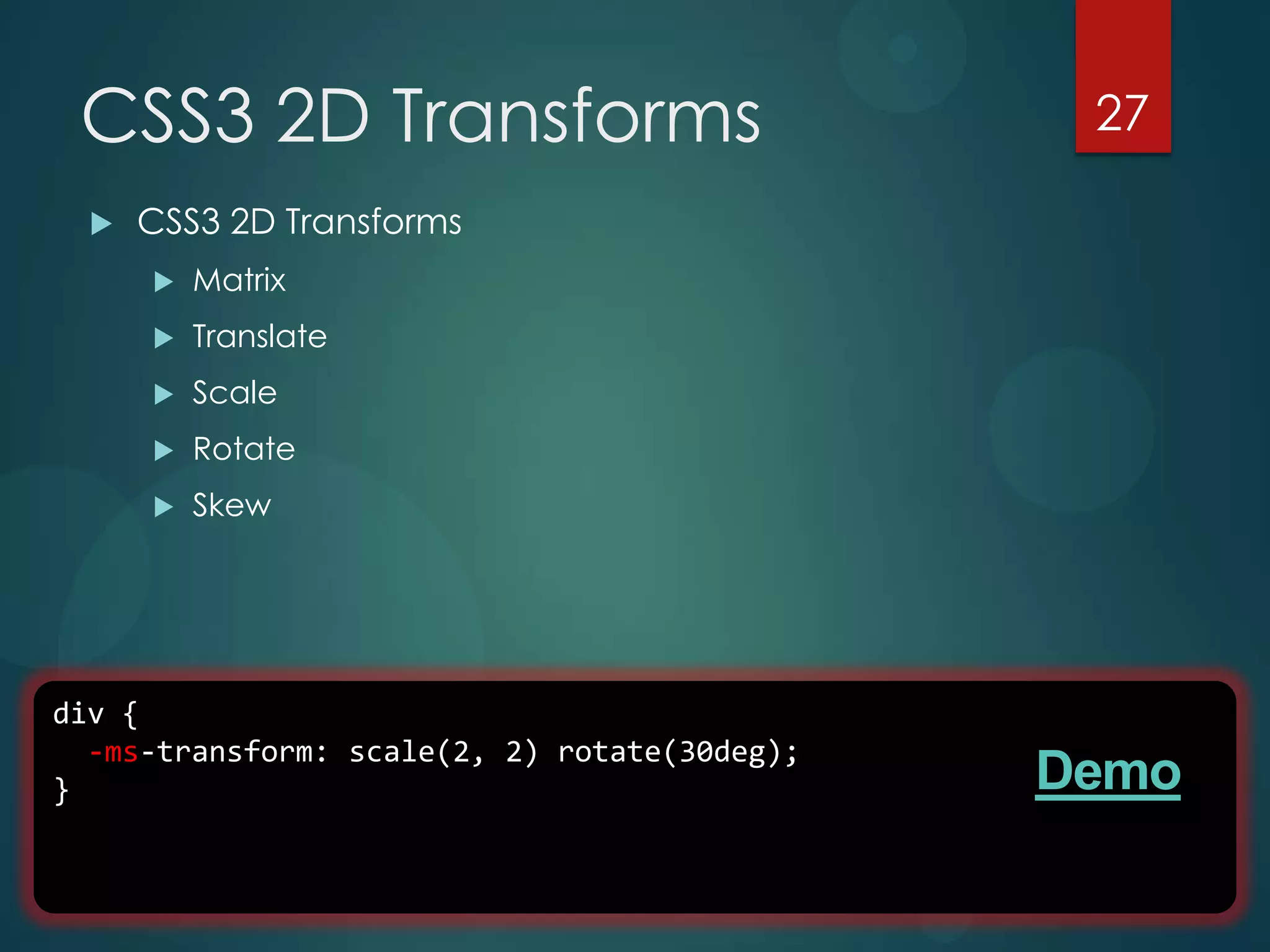 CSS3 2D Transforms

27

CSS3 2D Transforms
Matrix
Translate
Scale
Rotate
Skew

div {
  -ms-transform: scale(2, 2) rotate(30deg);
}

Demo